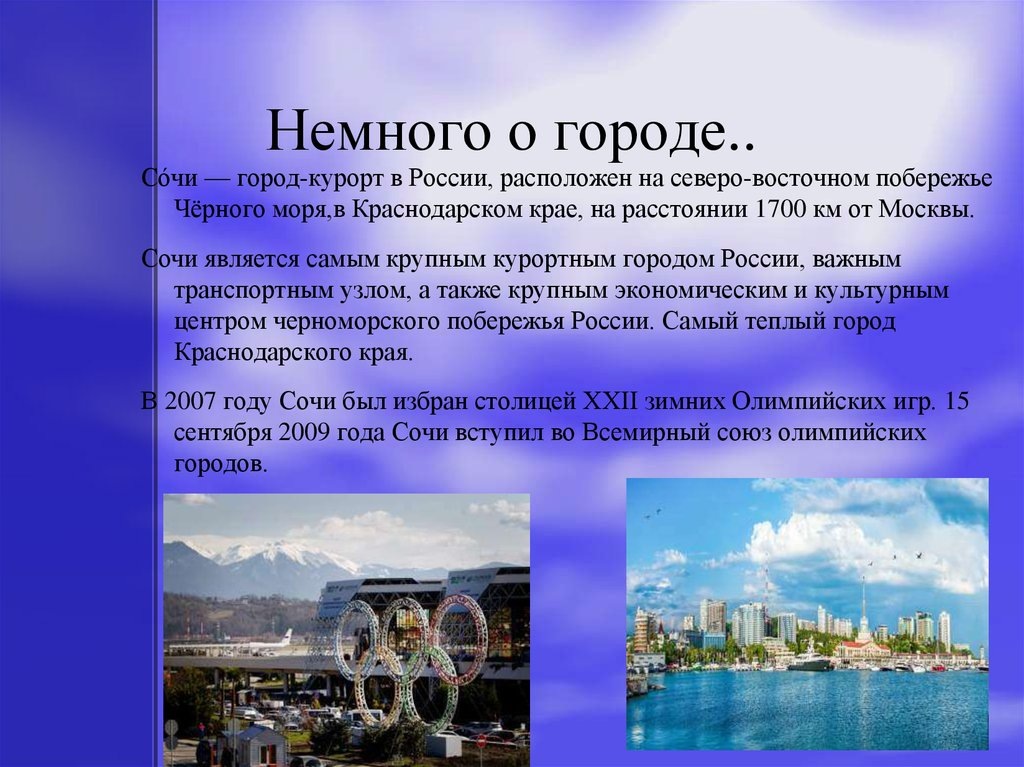 Немного о городе..

Со́чи — город-курорт в России, расположен на северо-восточном побережье Чёрного моря,в Краснодарском крае, на расстоянии 1700 км от Москвы.

Сочи является самым крупным курортным городом России, важным транспортным узлом, а также крупным экономическим и культурным центром черноморского побережья России. Самый теплый город Краснодарского края.

В 2007 году Сочи был избран столицей XXII зимних Олимпийских игр. 15 сентября 2009 года Сочи вступил во Всемирный союз олимпийских городов.